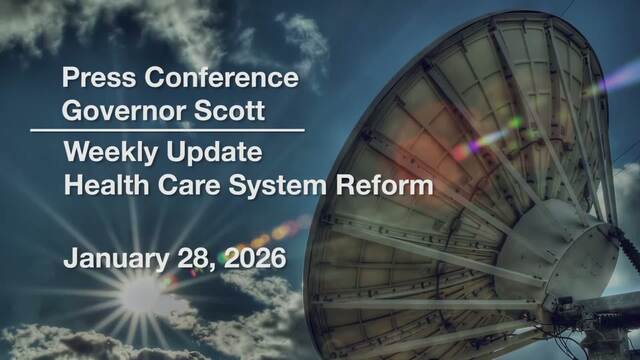 Press Conference
Governor Scott

Weekly Update
Health Care System Reform

January 28, 2026